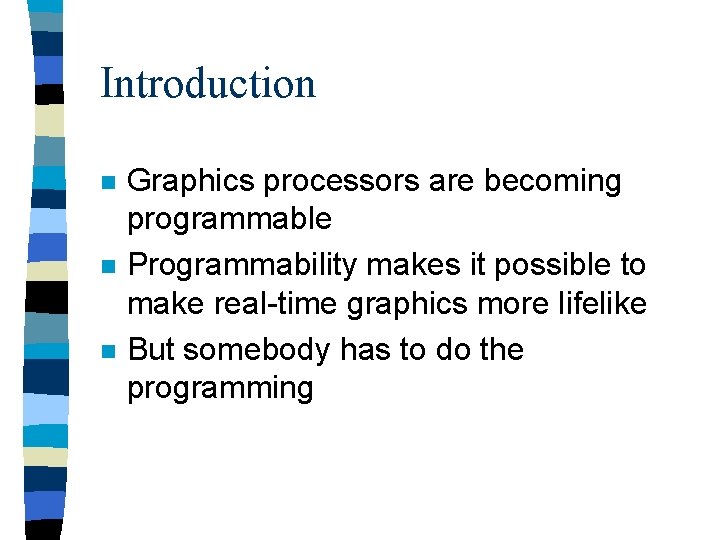 Introduction

- Graphics processors are becoming programmable
- Programmability makes it possible to make real-time graphics more lifelike
- But somebody has to do the programming